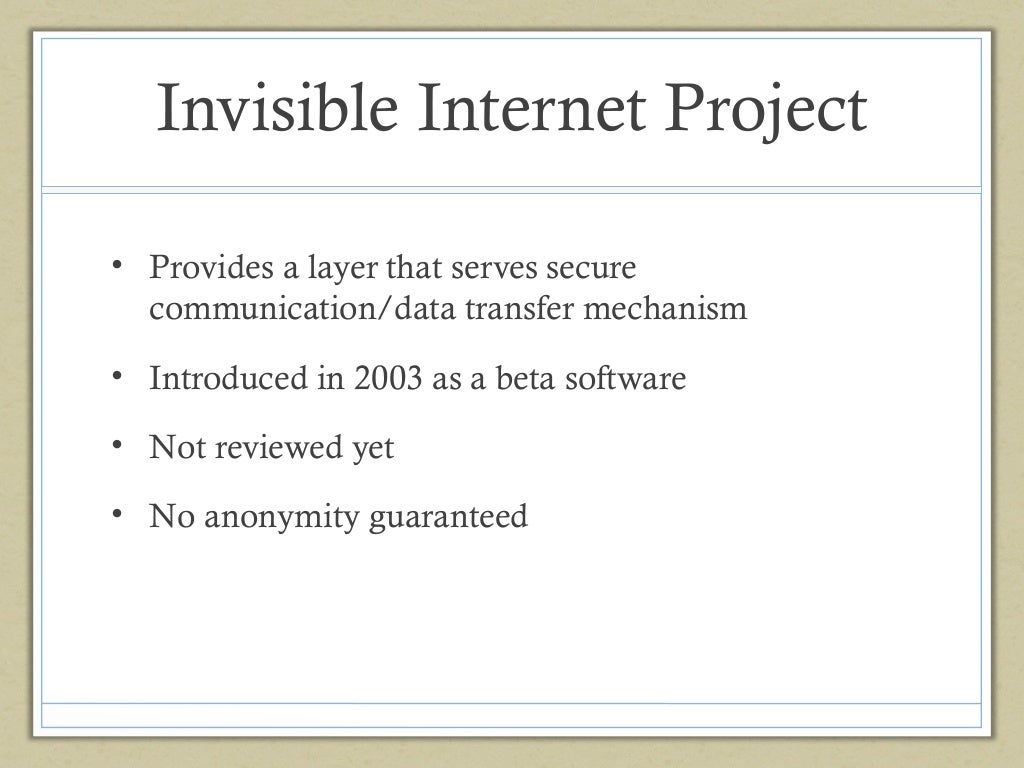 Invisible Internet Project

• Provides a layer that serves secure communication/data transfer mechanism

• Introduced in 2003 as a beta software

• Not reviewed yet

• No anonymity guaranteed